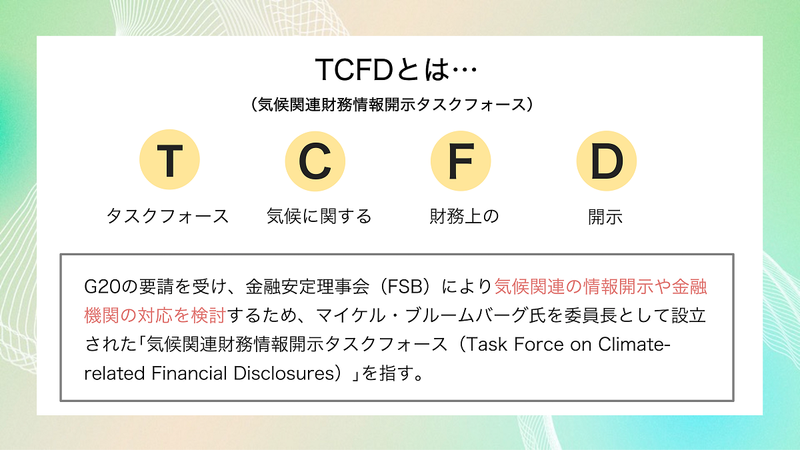 TCFDとは…

（気候関連財務情報開示タスクフォース）

T
タスクフォース

C
気候に関する

F
財務上の

D
開示

G20の要請を受け、金融安定理事会（FSB）により気候関連の情報開示や金融機関の対応を検討するため、マイケル・ブルームバーグ氏を委員長として設立された「気候関連財務情報開示タスクフォース（Task Force on Climate-related Financial Disclosures）」を指す。